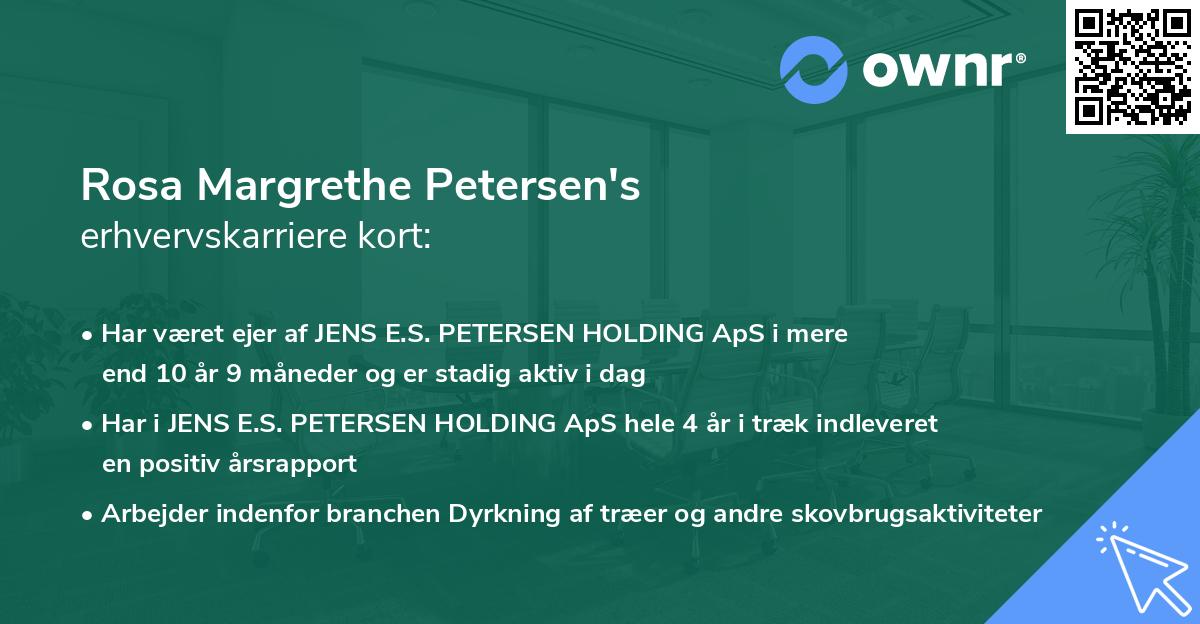 ownr®

Rosa Margrethe Petersen's
erhvervskarriere kort:

• Har været ejer af JENS E.S. PETERSEN HOLDING ApS i mere end 10 år 9 måneder og er stadig aktiv i dag

• Har i JENS E.S. PETERSEN HOLDING ApS hele 4 år i træk indleveret en positiv årsrapport

• Arbejder indenfor branchen Dyrkning af træer og andre skovbrugsaktiviteter